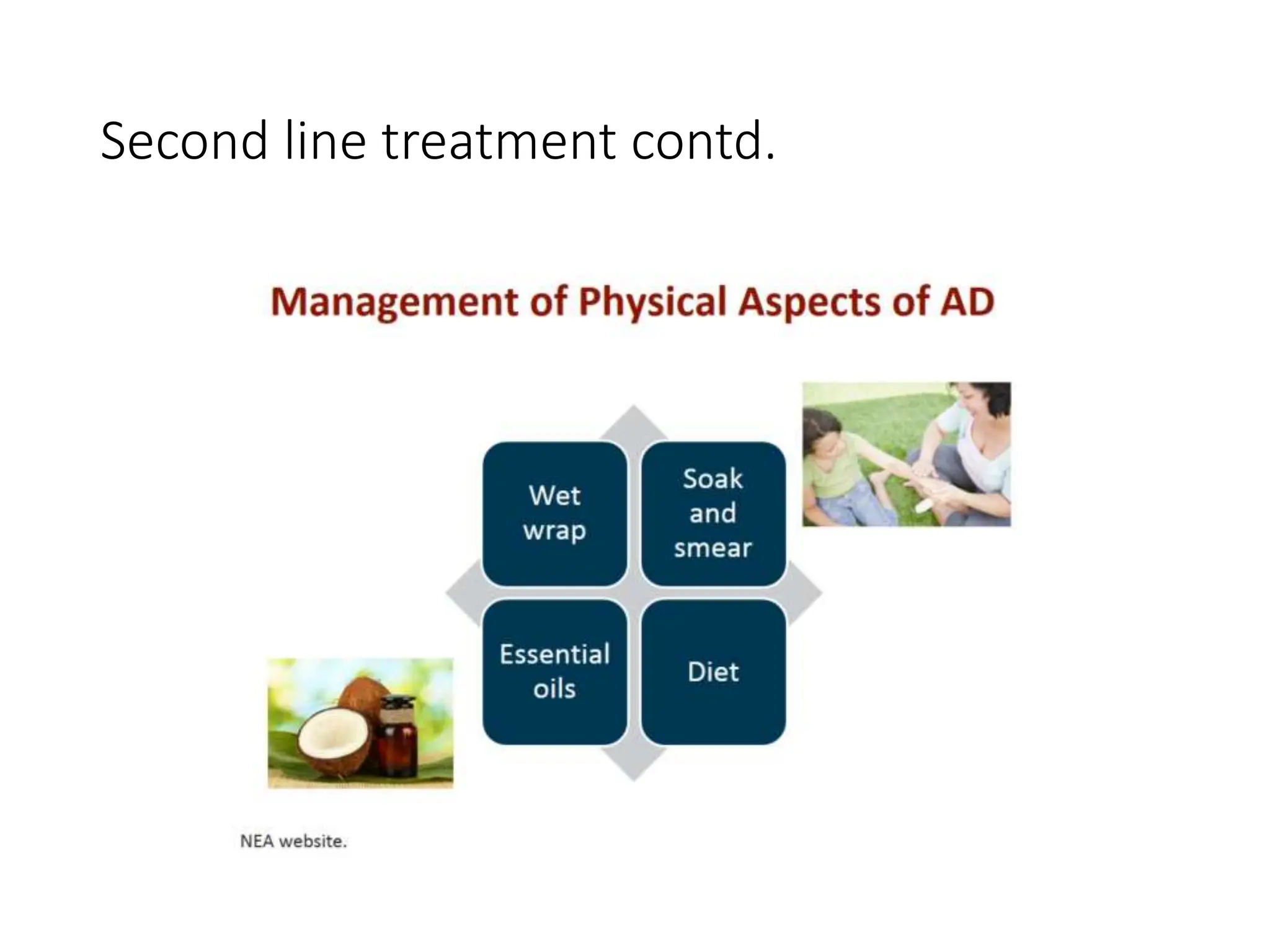 Second line treatment contd.

Management of Physical Aspects of AD

Wet wrap

Soak and smear

Essential oils

Diet

NEA website.